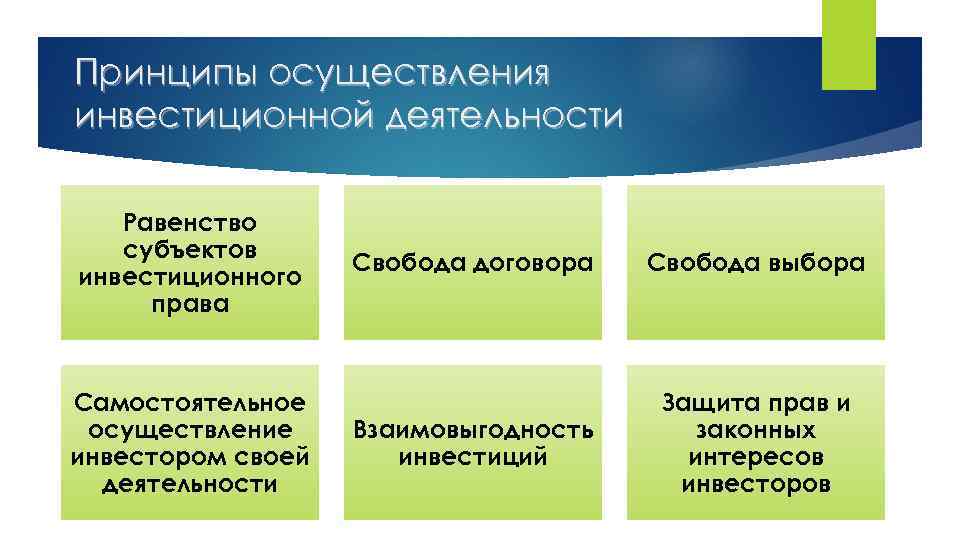 Принципы осуществления инвестиционной деятельности

Равенство субъектов инвестиционного права

Свобода договора

Свобода выбора

Самостоятельное осуществление инвестором своей деятельности

Взаимовыгодность инвестиций

Защита прав и законных интересов инвесторов